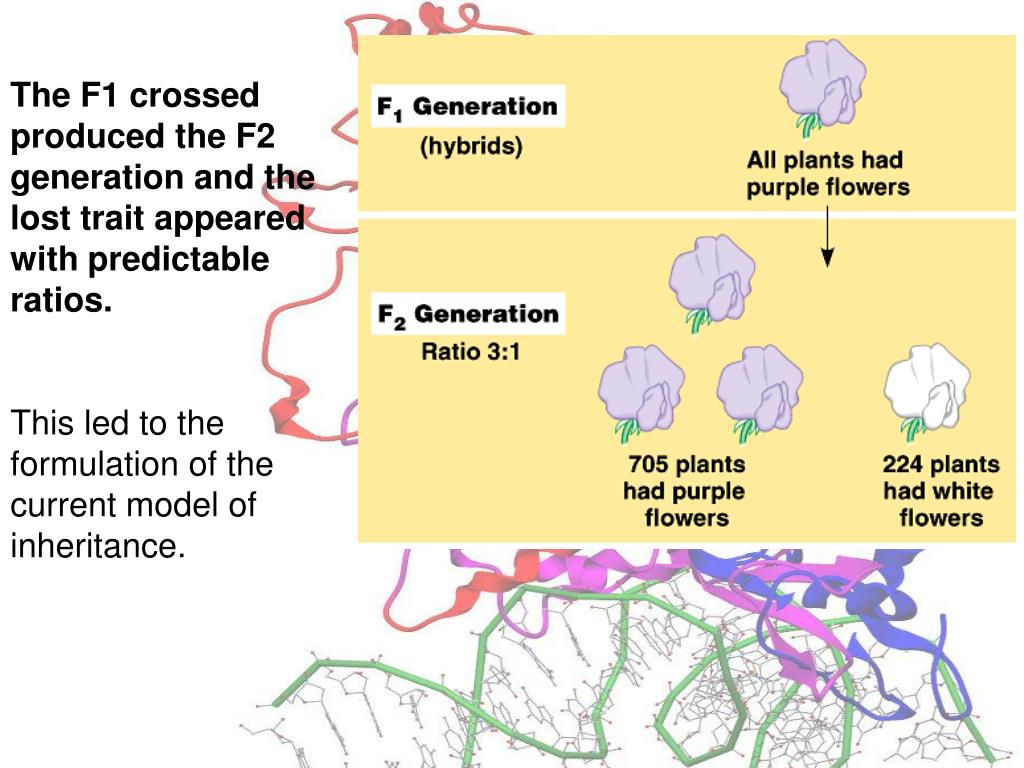 The F1 crossed produced the F2 generation and the lost trait appeared with predictable ratios.

This led to the formulation of the current model of inheritance.

$F_1$ Generation
(hybrids)

All plants had purple flowers

$F_2$ Generation
Ratio 3:1

705 plants had purple flowers

224 plants had white flowers